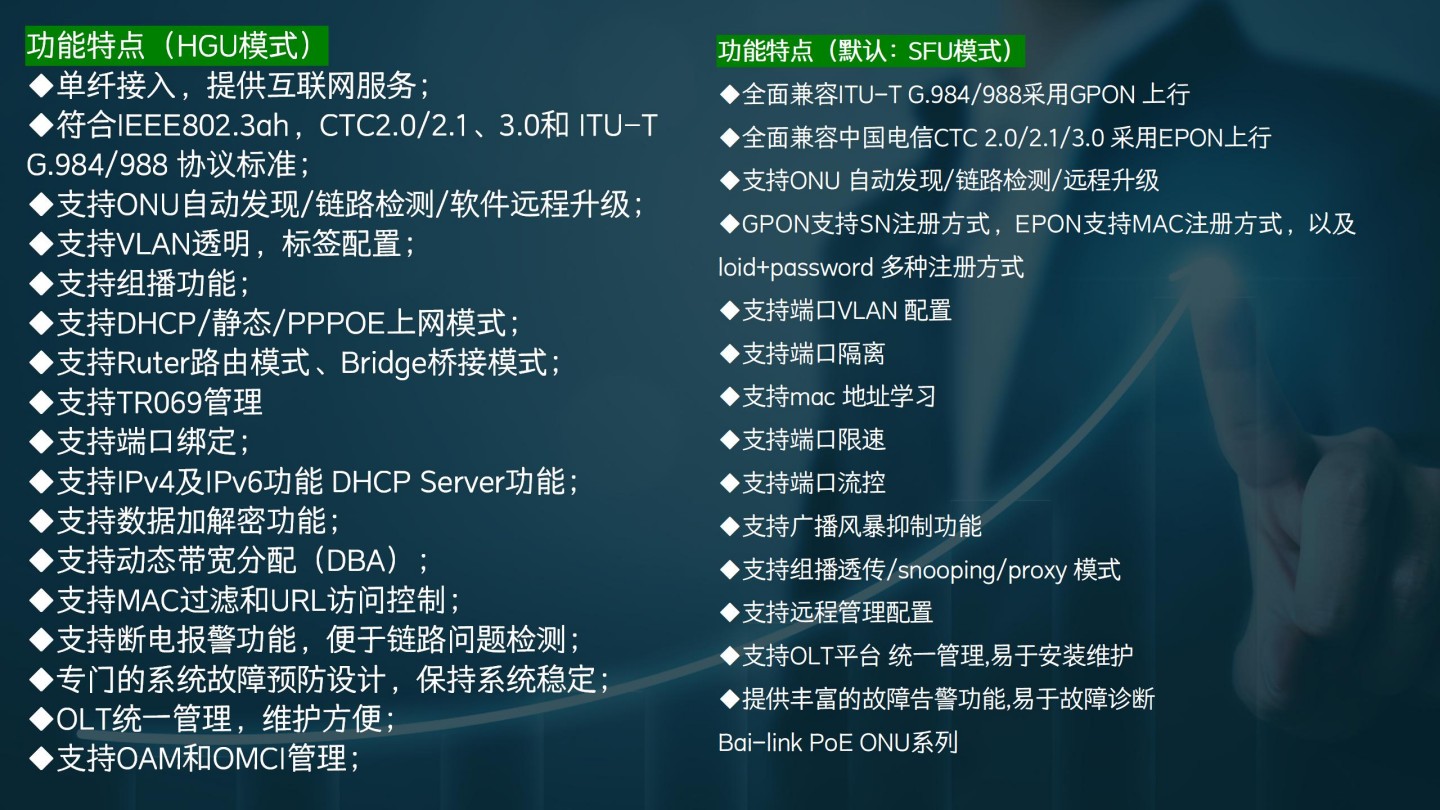 功能特点（HGU模式）
◆单纤接入，提供互联网服务；
◆符合IEEE802.3ah，CTC2.0/2.1、3.0和 ITU-T G.984/988 协议标准；
◆支持ONU自动发现/链路检测/软件远程升级；
◆支持VLAN透明，标签配置；
◆支持组播功能；
◆支持DHCP/静态/PPPOE上网模式；
◆支持Ruter路由模式、Bridge桥接模式；
◆支持TR069管理
◆支持端口绑定；
◆支持IPv4及IPv6功能 DHCP Server功能；
◆支持数据加解密功能；
◆支持动态带宽分配（DBA）；
◆支持MAC过滤和URL访问控制；
◆支持断电报警功能，便于链路问题检测；
◆专门的系统故障预防设计，保持系统稳定；
◆OLT统一管理，维护方便；
◆支持OAM和OMCI管理；

功能特点（默认：SFU模式）
◆全面兼容ITU-T G.984/988采用GPON 上行
◆全面兼容中国电信CTC 2.0/2.1/3.0 采用EPON上行
◆支持ONU 自动发现/链路检测/远程升级
◆GPON支持SN注册方式，EPON支持MAC注册方式，以及 loid+password 多种注册方式
◆支持端口VLAN 配置
◆支持端口隔离
◆支持mac 地址学习
◆支持端口限速
◆支持端口流控
◆支持广播风暴抑制功能
◆支持组播透传/snooping/proxy 模式
◆支持远程管理配置
◆支持OLT平台 统一管理,易于安装维护
◆提供丰富的故障告警功能,易于故障诊断
Bai-link PoE ONU系列